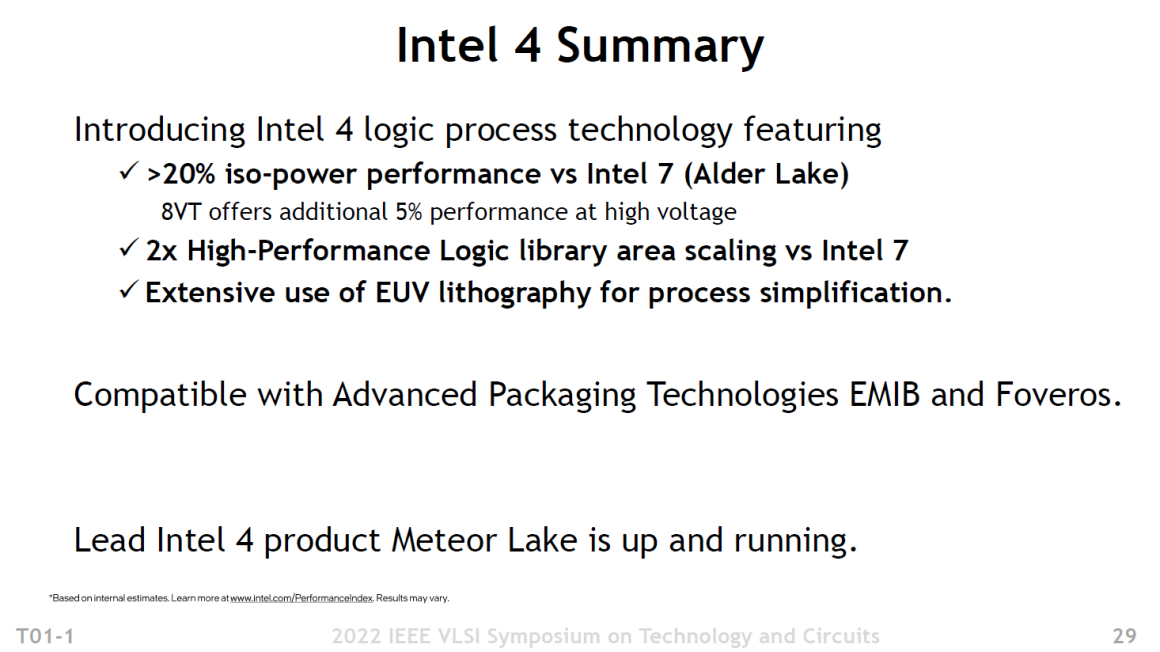 Intel 4 Summary

Introducing Intel 4 logic process technology featuring

✓ >20% iso-power performance vs Intel 7 (Alder Lake)

8VT offers additional 5% performance at high voltage

✓ 2x High-Performance Logic library area scaling vs Intel 7

✓ Extensive use of EUV lithography for process simplification.

Compatible with Advanced Packaging Technologies EMIB and Foveros.

Lead Intel 4 product Meteor Lake is up and running.

*Based on internal estimates. Learn more at www.intel.com/PerformanceIndex. Results may vary.

T01-1

2022 IEEE VLSI Symposium on Technology and Circuits

29